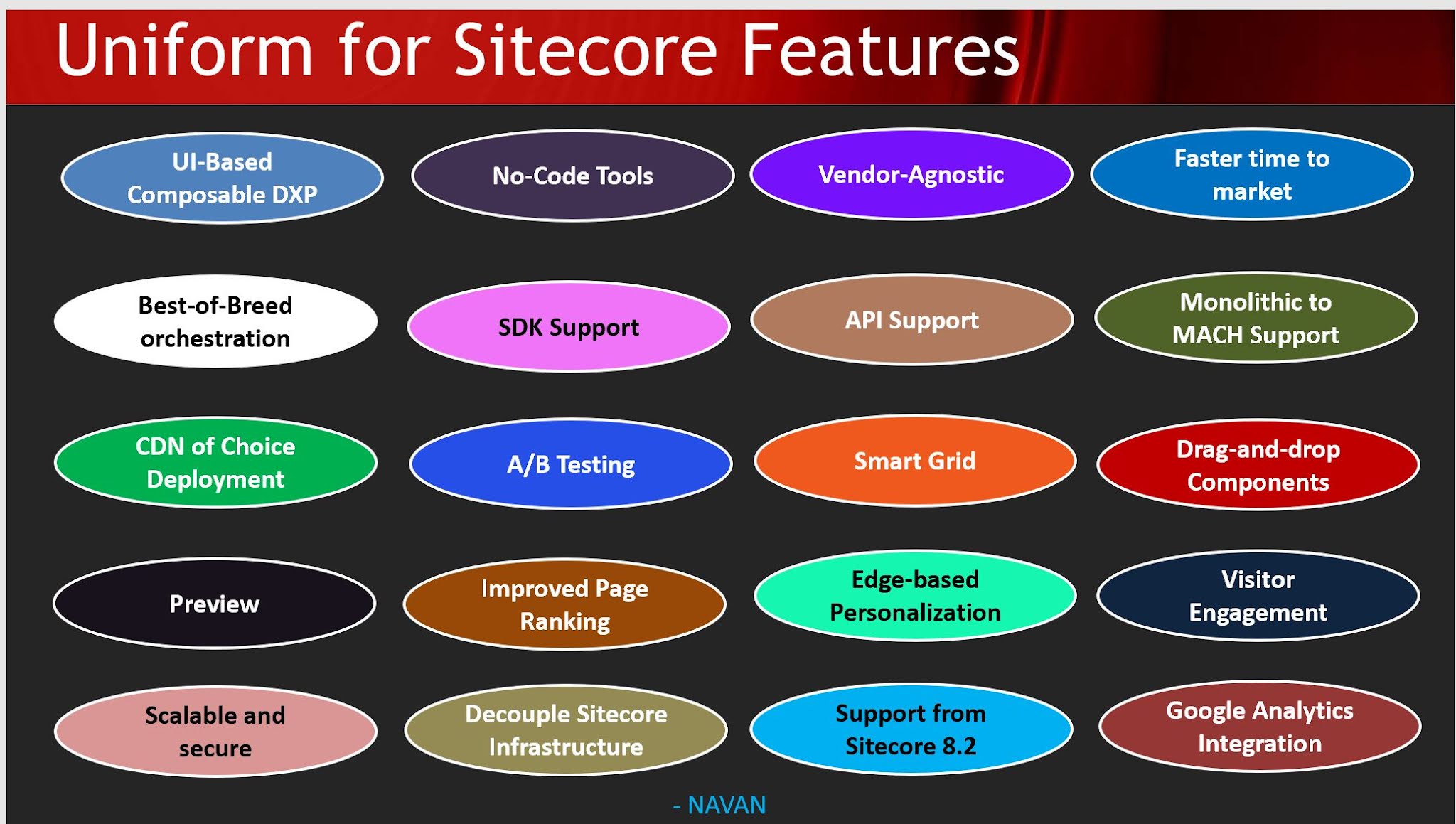 Uniform for Sitecore Features

UI-Based Composable DXP

No-Code Tools

Vendor-Agnostic

Faster time to market

Best-of-Breed orchestration

SDK Support

API Support

Monolithic to MACH Support

CDN of Choice Deployment

A/B Testing

Smart Grid

Drag-and-drop Components

Preview

Improved Page Ranking

Edge-based Personalization

Visitor Engagement

Scalable and secure

Decouple Sitecore Infrastructure

Support from Sitecore 8.2

Google Analytics Integration

- NAVAN